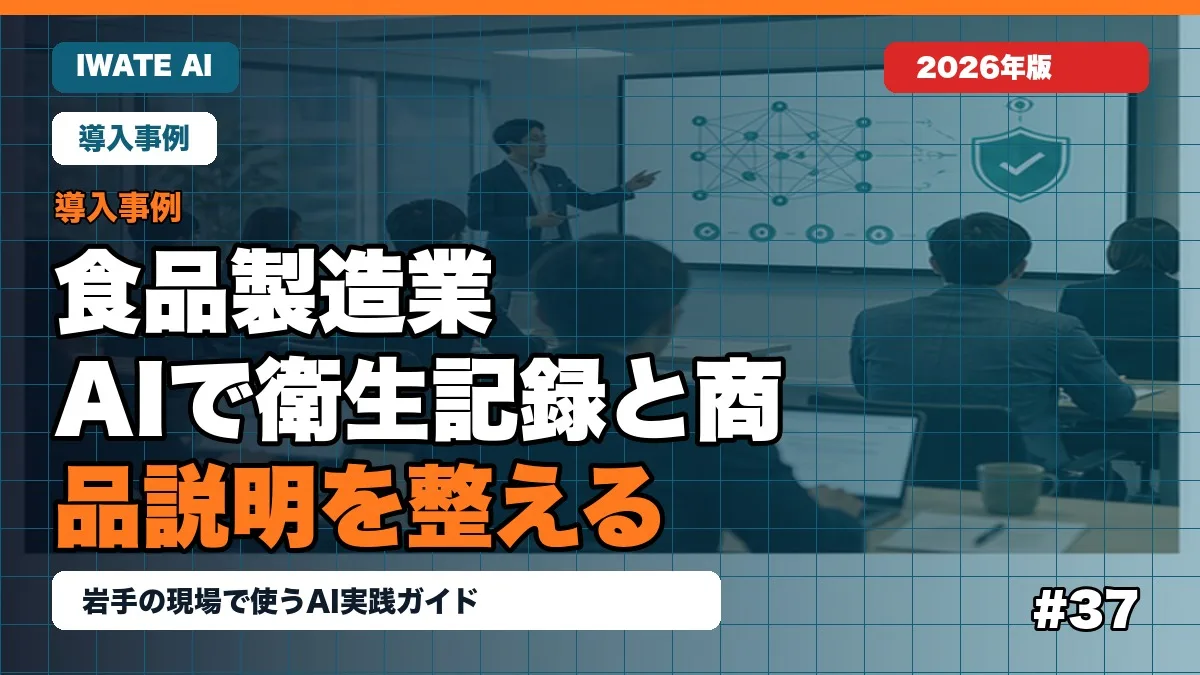 IWATE AI

2026年版

導入事例

導入事例

食品製造業

AIで衛生記録と商

品説明を整える

岩手の現場で使うAI実践ガイド

#37